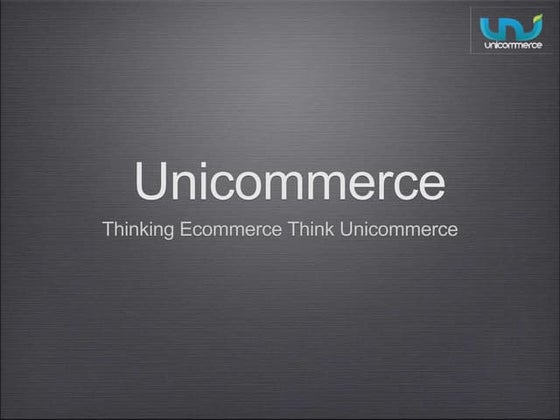 uni
unicommerce

Unicommerce

Thinking Ecommerce Think Unicommerce